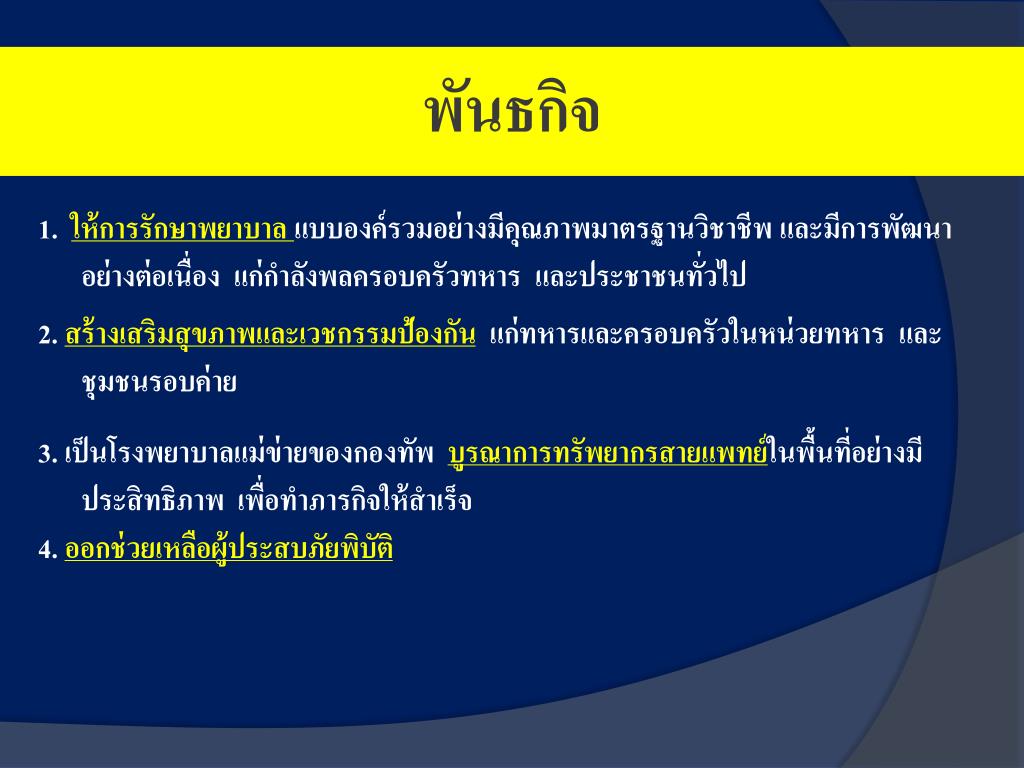 พันธกิจ

1. ให้การรักษาพยาบาล แบบองค์รวมอย่างมีคุณภาพมาตรฐานวิชาชีพ และมีการพัฒนาอย่างต่อเนื่อง แก่กำลังพลครอบครัวทหาร และประชาชนทั่วไป

2. สร้างเสริมสุขภาพและเวชกรรมป้องกัน แก่ทหารและครอบครัวในหน่วยทหาร และชุมชนรอบค่าย

3. เป็นโรงพยาบาลแม่ข่ายของกองทัพ บูรณาการทรัพยากรสายแพทย์ในพื้นที่อย่างมีประสิทธิภาพ เพื่อทำภารกิจให้สำเร็จ

4. ออกช่วยเหลือผู้ประสบภัยพิบัติ